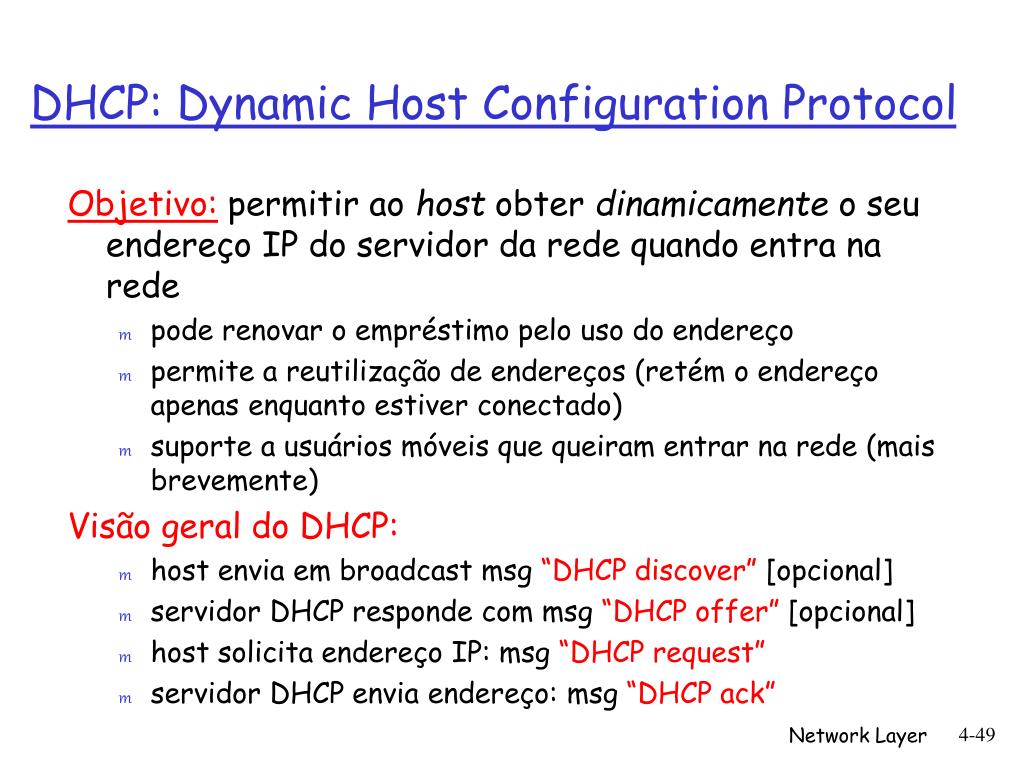 DHCP: Dynamic Host Configuration Protocol

Objetivo: permitir ao host obter dinamicamente o seu endereço IP do servidor da rede quando entra na rede

m pode renovar o empréstimo pelo uso do endereço
m permite a reutilização de endereços (retém o endereço apenas enquanto estiver conectado)
m suporte a usuários móveis que queiram entrar na rede (mais brevemente)

Visão geral do DHCP:

m host envia em broadcast msg “DHCP discover” [opcional]
m servidor DHCP responde com msg “DHCP offer” [opcional]
m host solicita endereço IP: msg “DHCP request”
m servidor DHCP envia endereço: msg “DHCP ack”

Network Layer 4-49